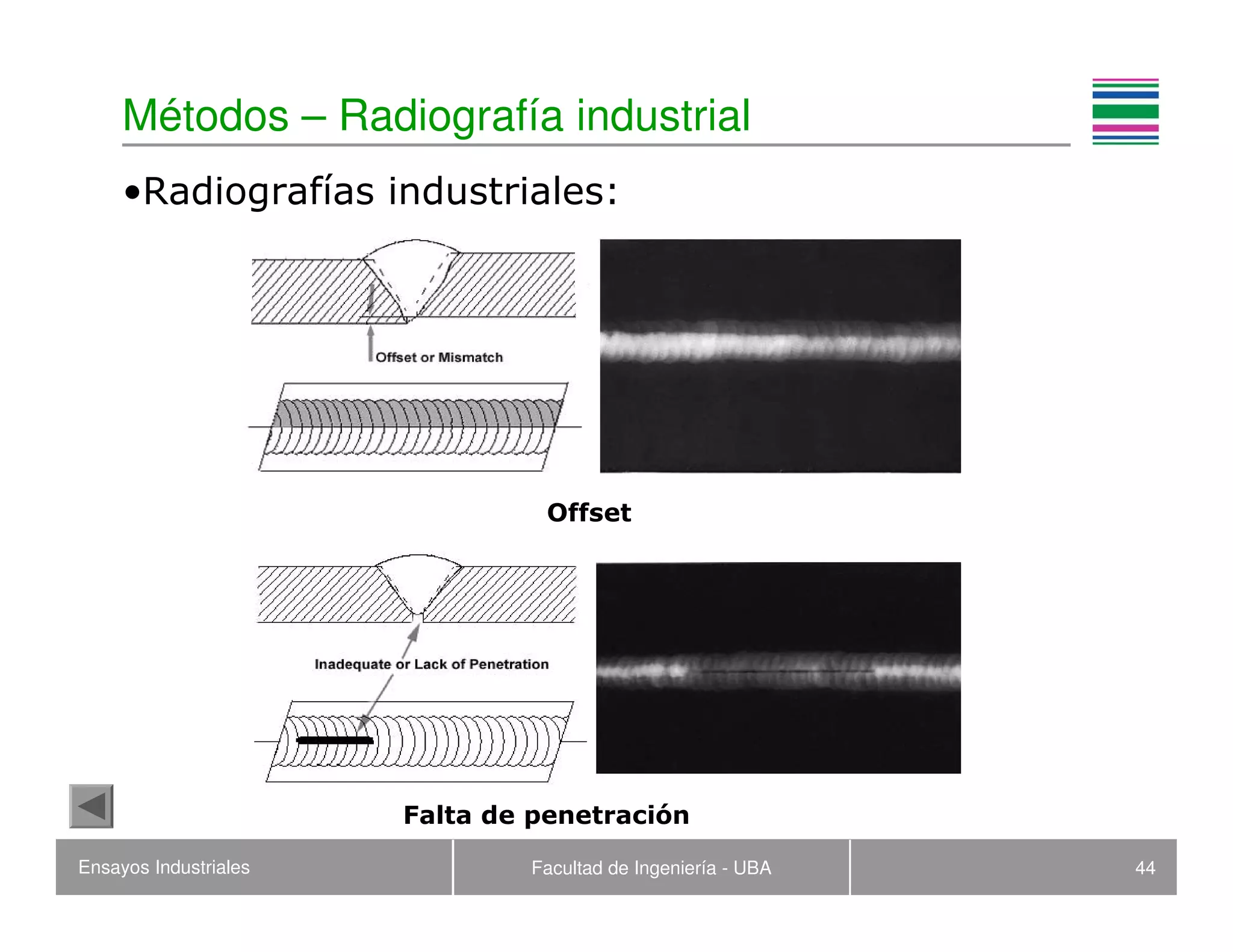 Métodos – Radiografía industrial

•Radiografías industriales:

Offset or Mismatch

Offset

Inadequate or Lack of Penetration

Falta de penetración

Ensayos Industriales

Facultad de Ingeniería - UBA

44